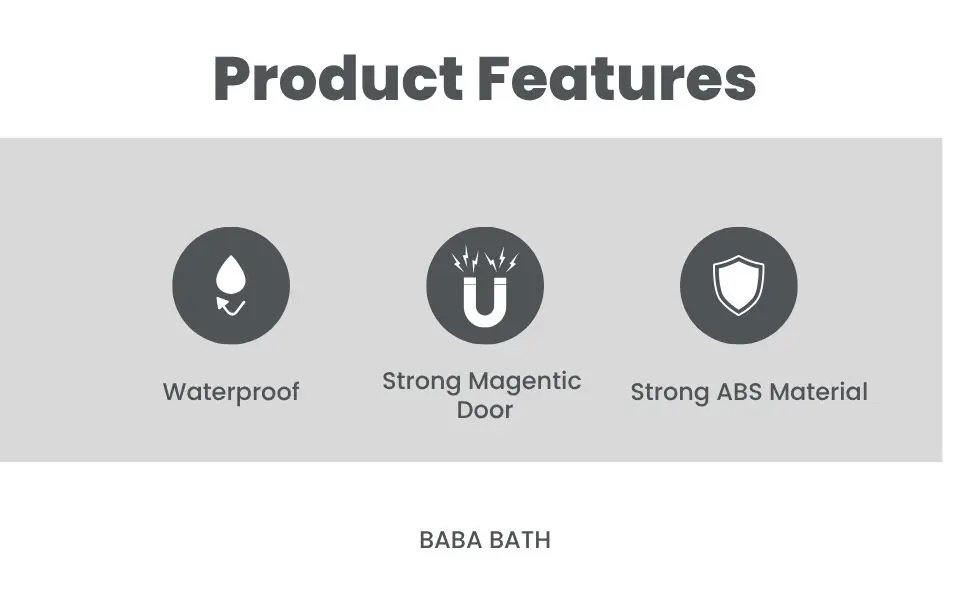 Product Features

Waterproof

Strong Magentic Door

Strong ABS Material

BABA BATH